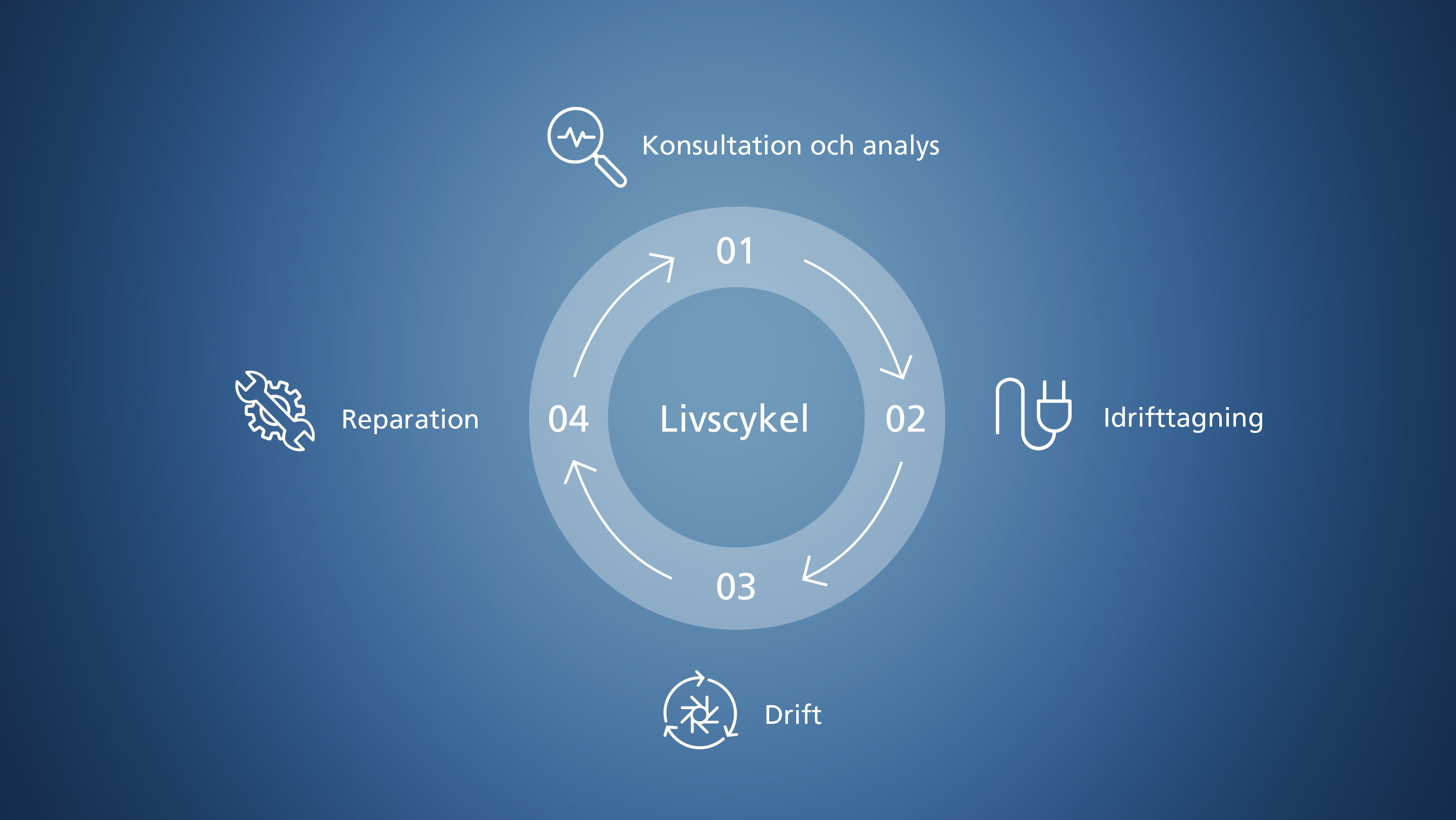 Konsultation och analys

01

Reparation

04

Livscykel

02

Idrifttagning

03

Drift